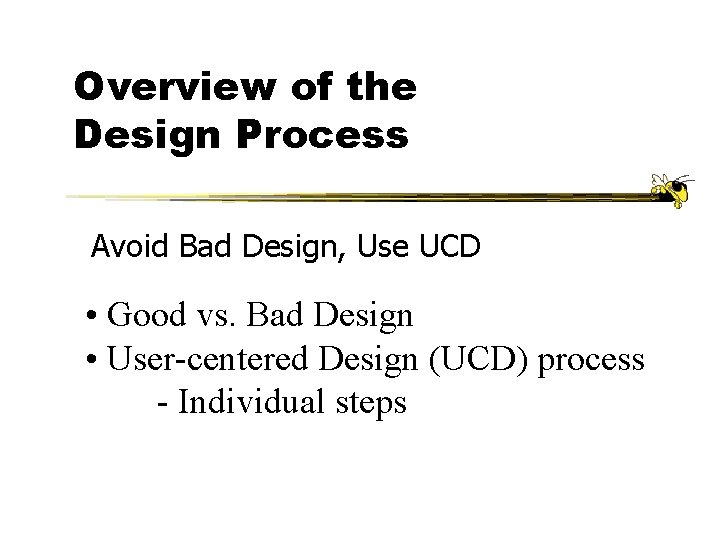 Overview of the Design Process

Avoid Bad Design, Use UCD

• Good vs. Bad Design
• User-centered Design (UCD) process
- Individual steps